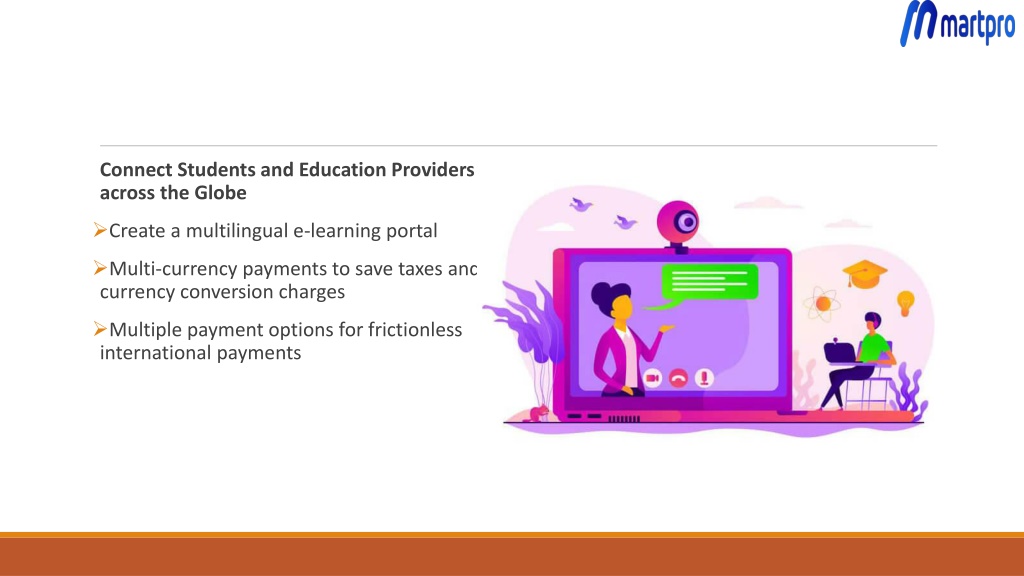 martpro

Connect Students and Education Providers across the Globe

➢Create a multilingual e-learning portal

➢Multi-currency payments to save taxes anc currency conversion charges

➢Multiple payment options for frictionless international payments